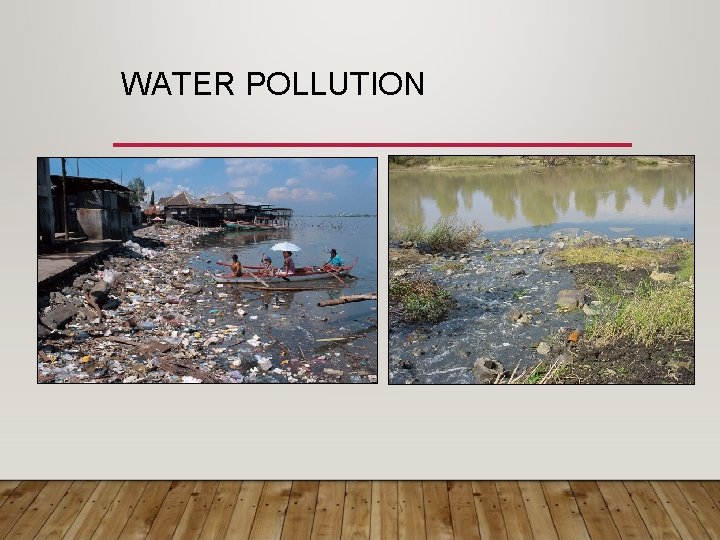 WATER POLLUTION